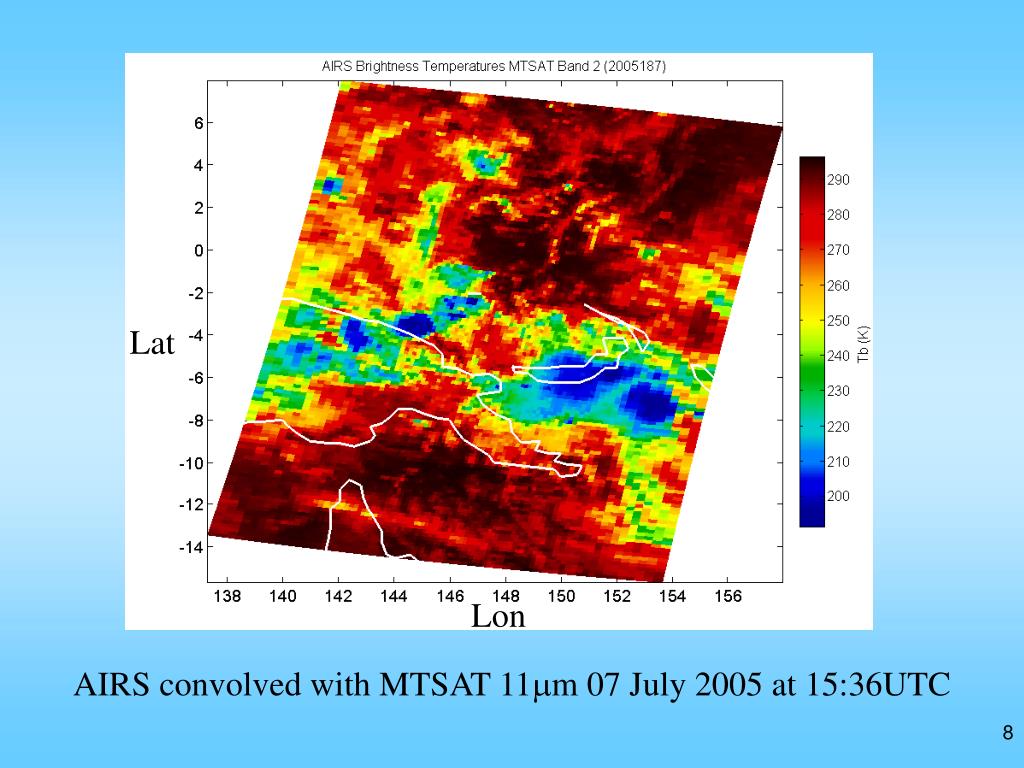 AIRS Brightness Temperatures MTSAT Band 2 (2005187)

6
4
2
0
-2
-4
-6
-8
-10
-12
-14

Lat

138 140 142 144 146 148 150 152 154 156

Lon

290
280
270
260
250
240
230
220
210
200

Tb (K)

AIRS convolved with MTSAT 11μm 07 July 2005 at 15:36UTC

8